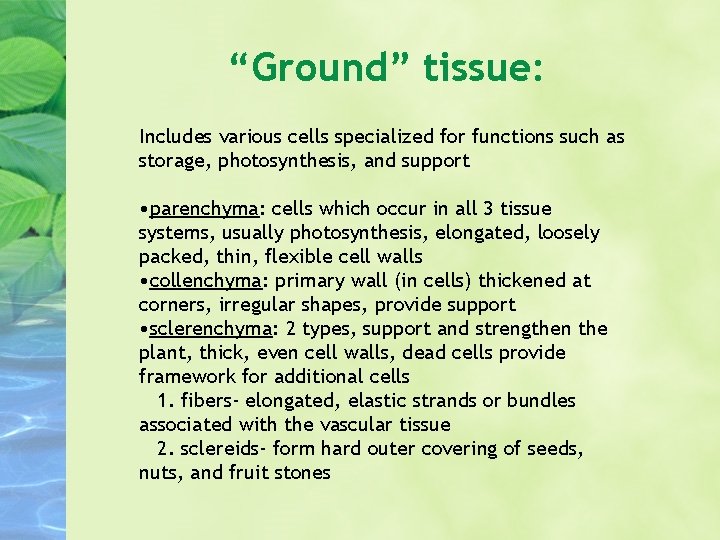 “Ground” tissue:

Includes various cells specialized for functions such as storage, photosynthesis, and support

•parenchyma: cells which occur in all 3 tissue systems, usually photosynthesis, elongated, loosely packed, thin, flexible cell walls
•collenchyma: primary wall (in cells) thickened at corners, irregular shapes, provide support
•sclerenchyma: 2 types, support and strengthen the plant, thick, even cell walls, dead cells provide framework for additional cells
1. fibers- elongated, elastic strands or bundles associated with the vascular tissue
2. sclereids- form hard outer covering of seeds, nuts, and fruit stones